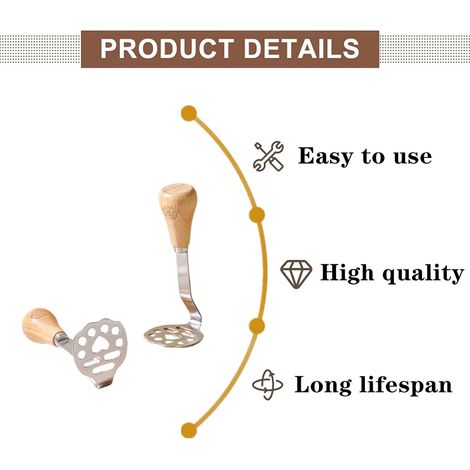 PRODUCT DETAILS

Easy to use

High quality

Long lifespan